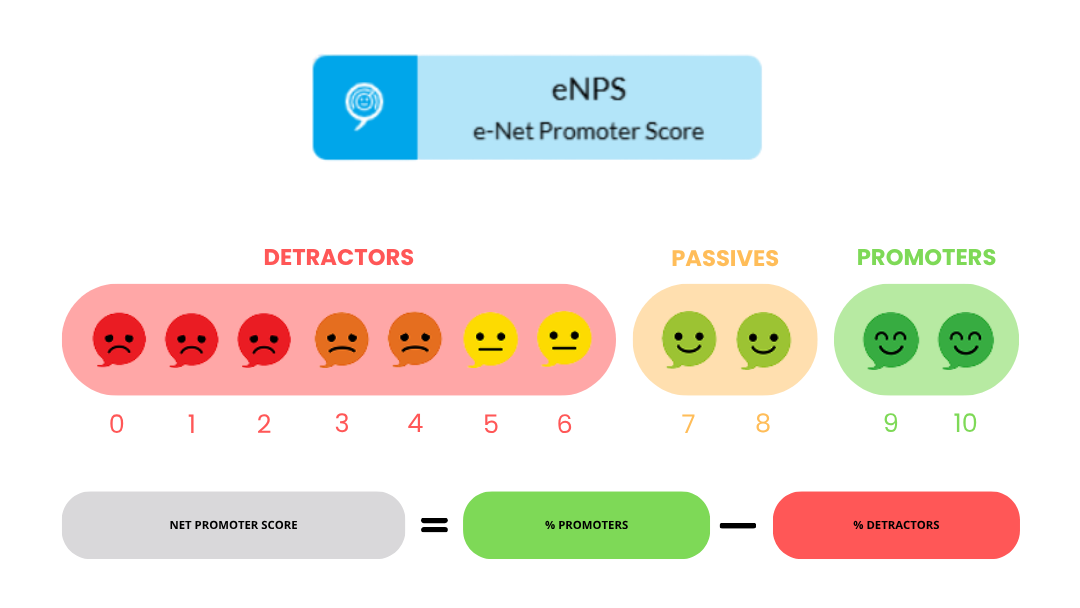 eNPS
e-Net Promoter Score

DETRACTORS

PASSIVES

PROMOTERS

0 1 2 3 4 5 6

7 8

9 10

NET PROMOTER SCORE = % PROMOTERS − % DETRACTORS